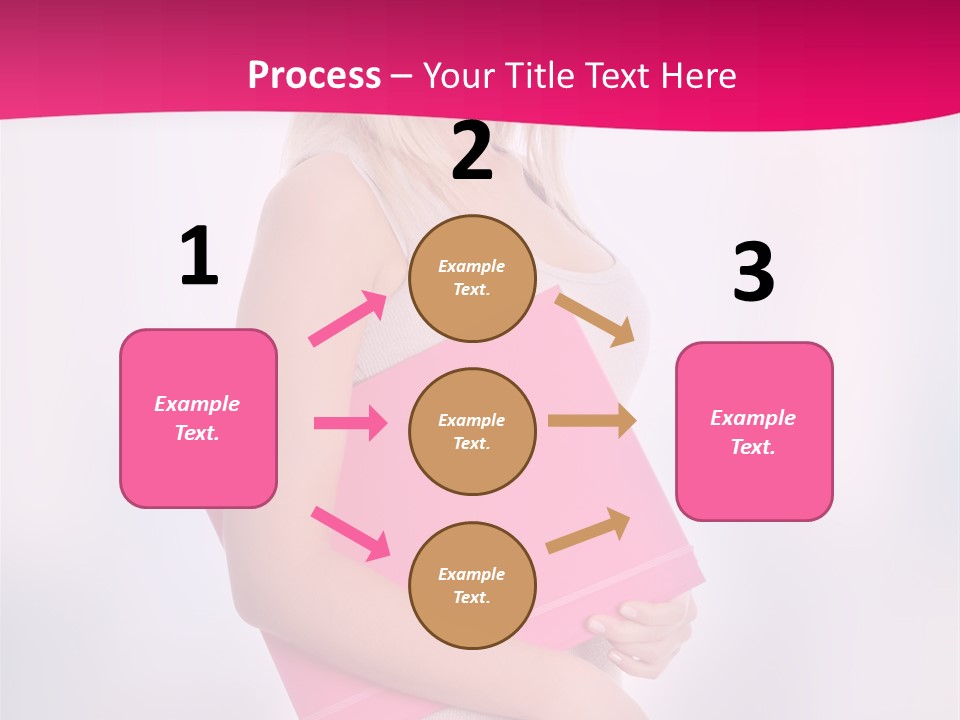 Process – Your Title Text Here

1

Example Text.

2

Example Text.

Example Text.

Example Text.

3

Example Text.